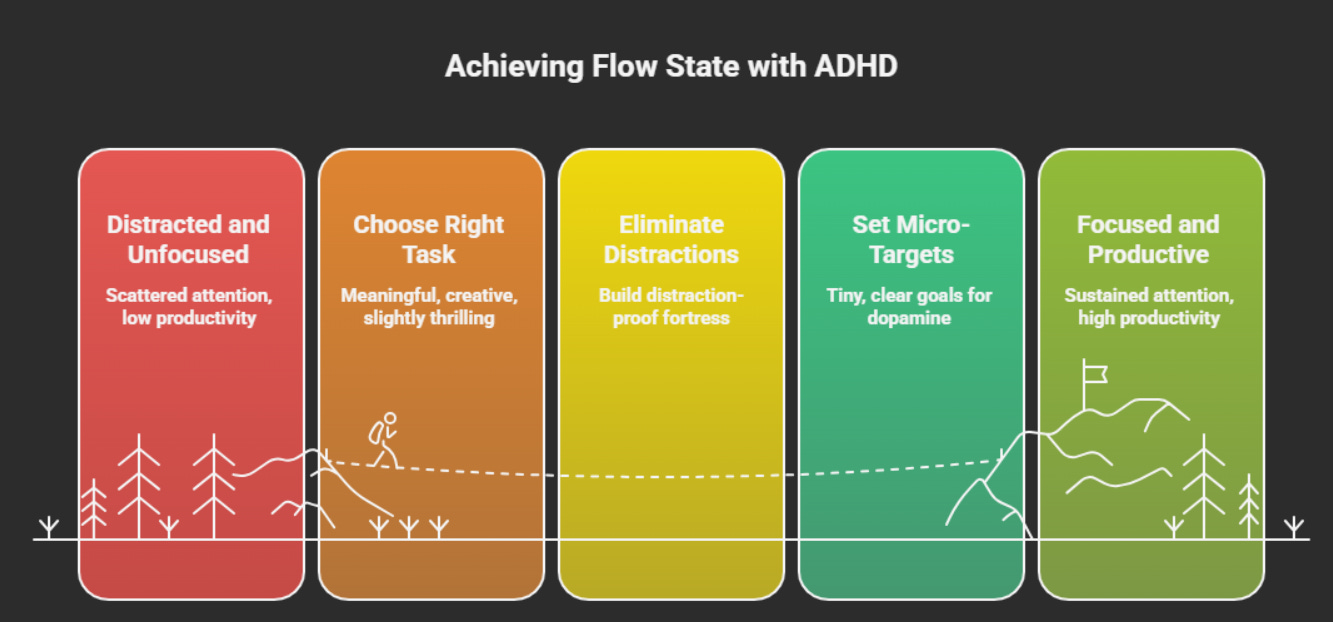 Achieving Flow State with ADHD

Distracted and Unfocused

Scattered attention, low productivity

Choose Right Task

Meaningful, creative, slightly thrilling

Eliminate Distractions

Build distraction-proof fortress

Set Micro-Targets

Tiny, clear goals for dopamine

Focused and Productive

Sustained attention, high productivity